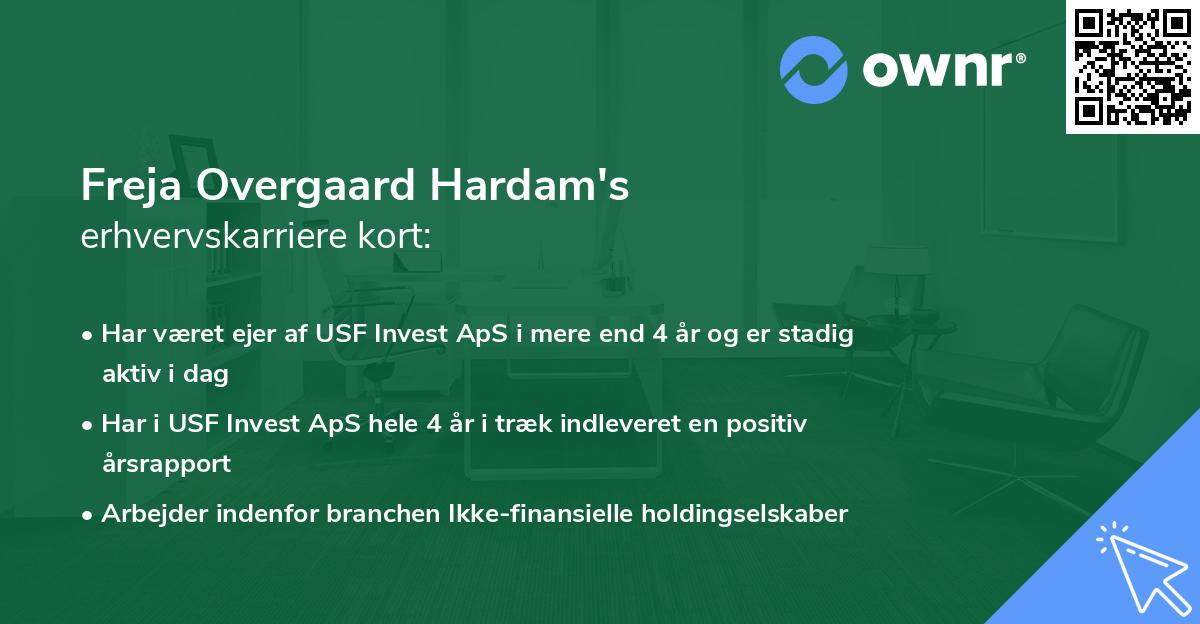 ownr®

Freja Overgaard Hardam's
erhvervskarriere kort:

• Har været ejer af USF Invest ApS i mere end 4 år og er stadig aktiv i dag
• Har i USF Invest ApS hele 4 år i træk indleveret en positiv årsrapport
• Arbejder indenfor branchen Ikke-finansielle holdingselskaber